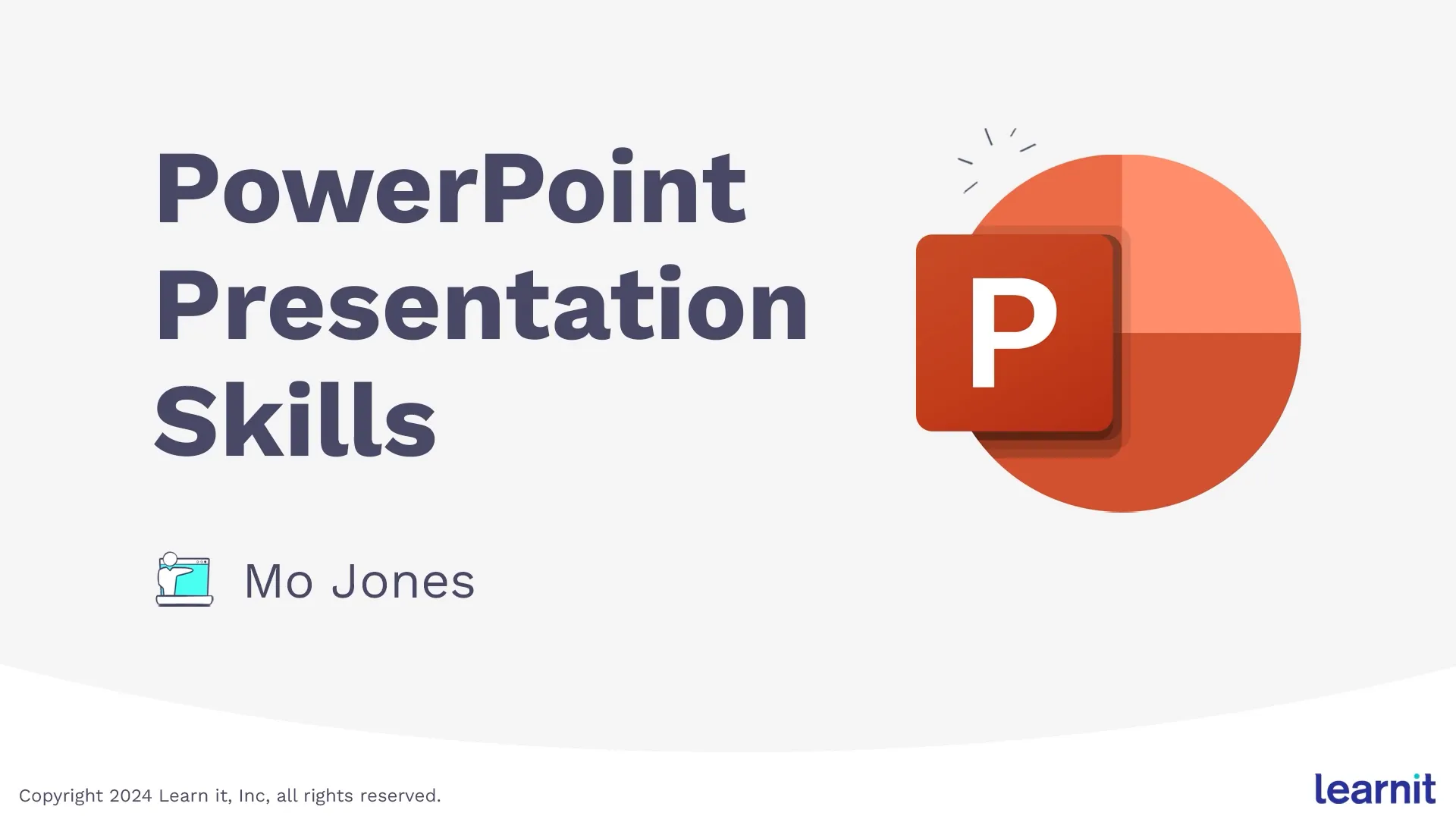 PowerPoint Presentation Skills

P

Mo Jones

Copyright 2024 Learn it, Inc, all rights reserved.

learnit